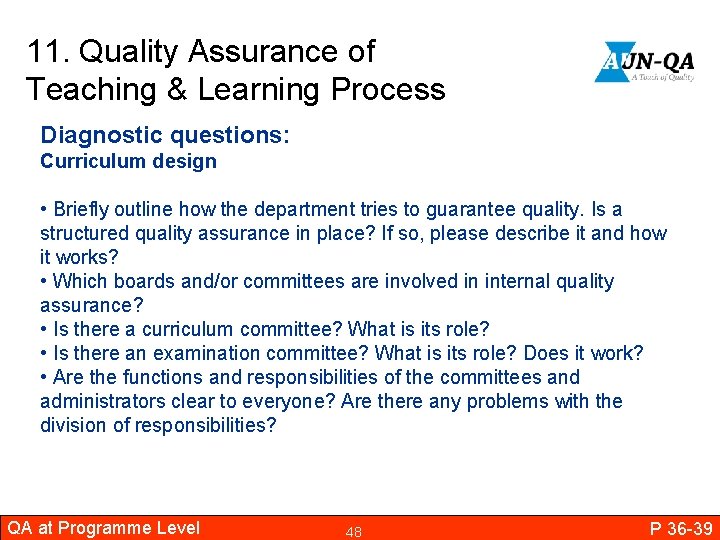 11. Quality Assurance of Teaching & Learning Process

AUN-QA
A Touch of Quality

Diagnostic questions:
Curriculum design

• Briefly outline how the department tries to guarantee quality. Is a structured quality assurance in place? If so, please describe it and how it works?
• Which boards and/or committees are involved in internal quality assurance?
• Is there a curriculum committee? What is its role?
• Is there an examination committee? What is its role? Does it work?
• Are the functions and responsibilities of the committees and administrators clear to everyone? Are there any problems with the division of responsibilities?

QA at Programme Level 48 P 36-39